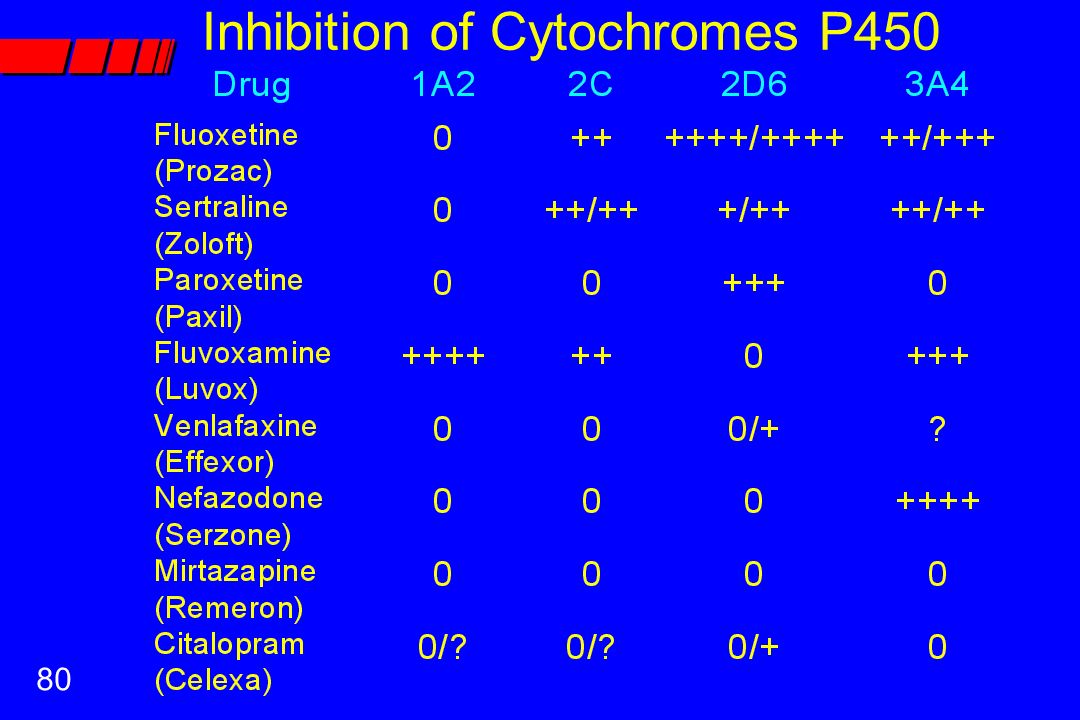 Inhibition of Cytochromes P450

| Drug | 1A2 | 2C | 2D6 | 3A4 |
|---|---|---|---|---|
| Fluoxetine (Prozac) | 0 | ++ | ++++/++++ | ++/+++ |
| Sertraline (Zoloft) | 0 | ++/++ | +/++ | ++/++ |
| Paroxetine (Paxil) | 0 | 0 | +++ | 0 |
| Fluvoxamine (Luvox) | ++++ | ++ | 0 | +++ |
| Venlafaxine (Effexor) | 0 | 0 | 0/+ | ? |
| Nefazodone (Serzone) | 0 | 0 | 0 | ++++ |
| Mirtazapine (Remeron) | 0 | 0 | 0 | 0 |
| Citalopram (Celexa) | 0/? | 0/? | 0/+ | 0 |

80